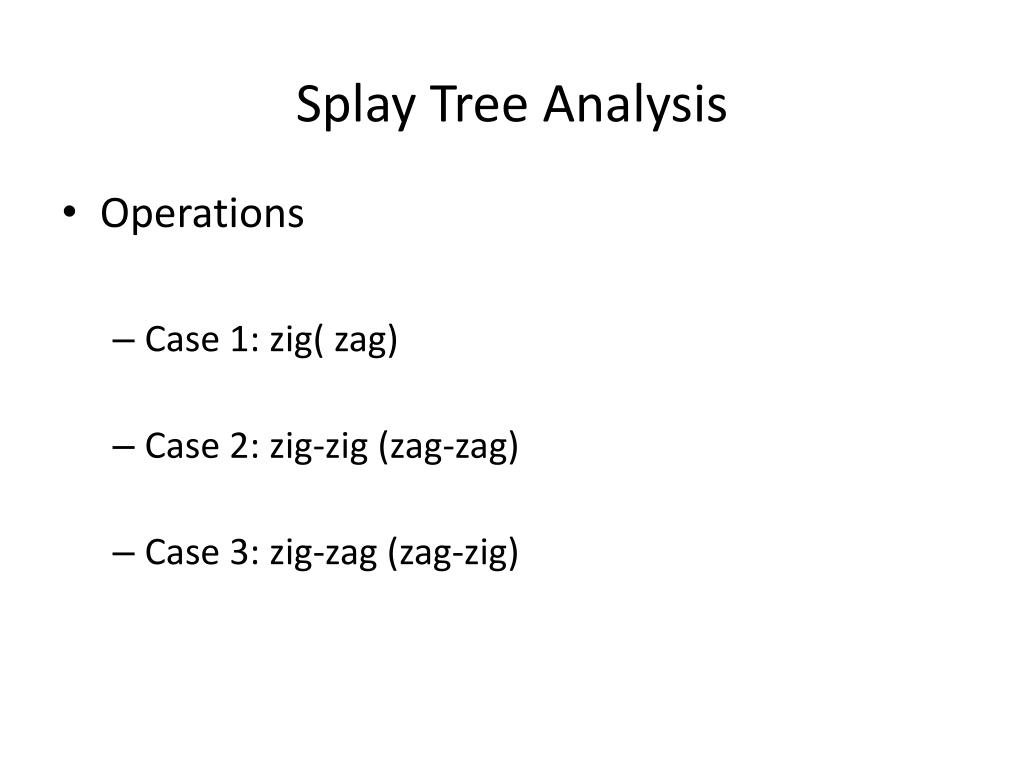 Splay Tree Analysis

• Operations

– Case 1: zig( zag)

– Case 2: zig-zig (zag-zag)

– Case 3: zig-zag (zag-zig)